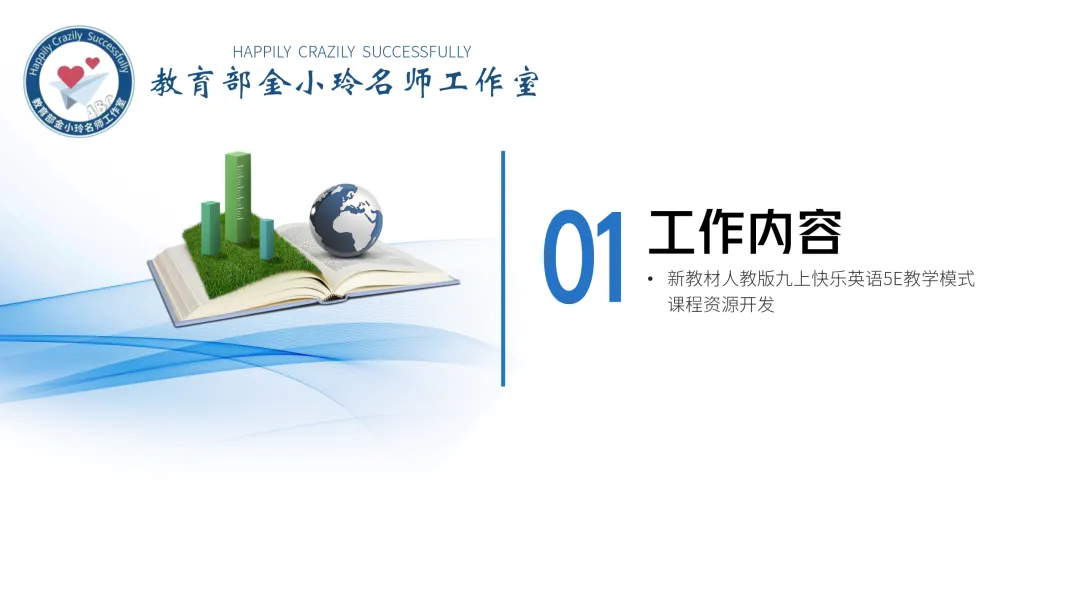 Happily Crazily Successfully
教育部金小玲名师工作室

HAPPILY CRAZILY SUCCESSFULLY
教育部金小玲名师工作室

01

工作内容

• 新教材人教版九上快乐英语5E教学模式课程资源开发